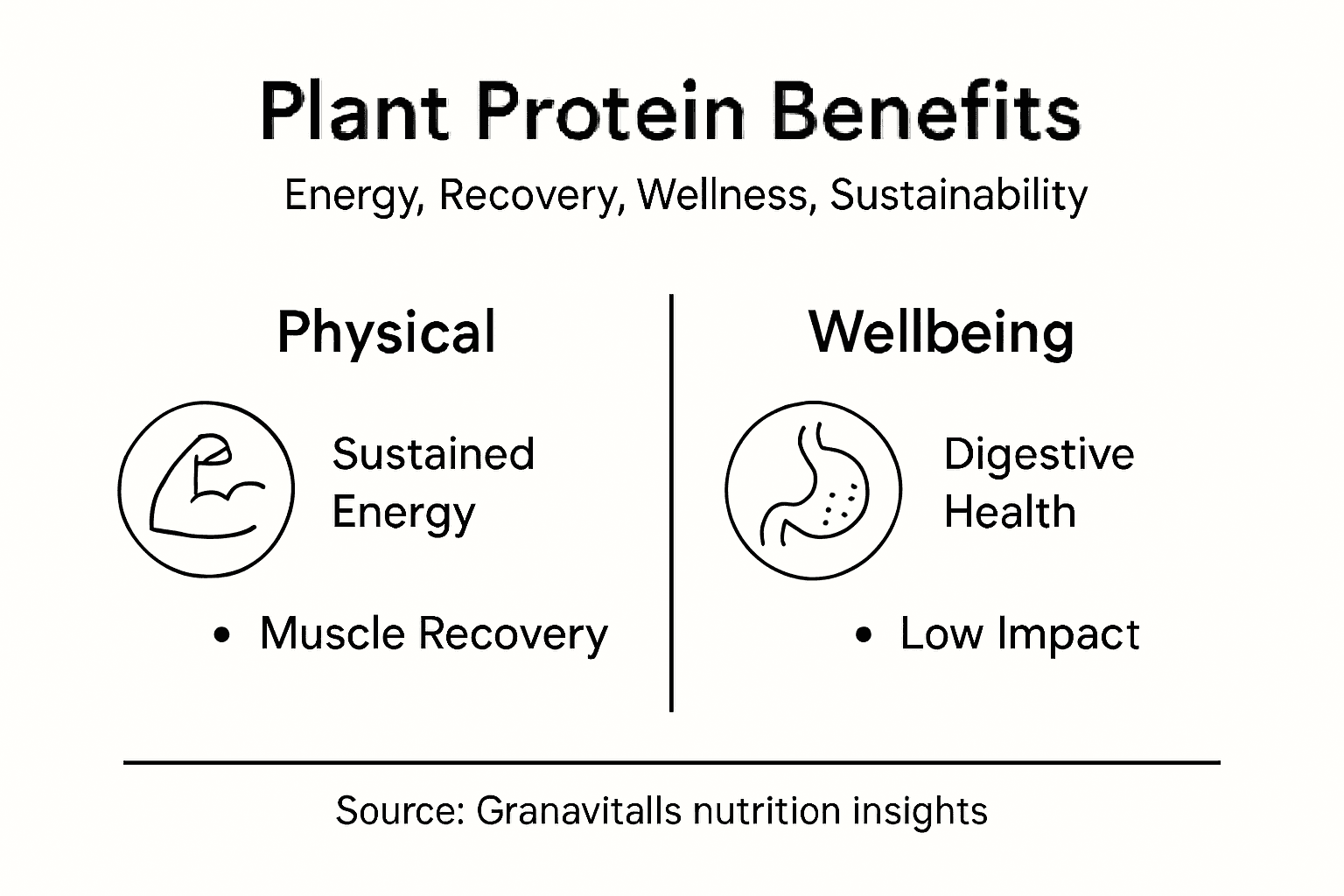 Plant Protein Benefits

Energy, Recovery, Wellness, Sustainability

Physical

Sustained Energy

• Muscle Recovery

Wellbeing

Digestive Health

• Low Impact

Source: Granavitalls nutrition insights